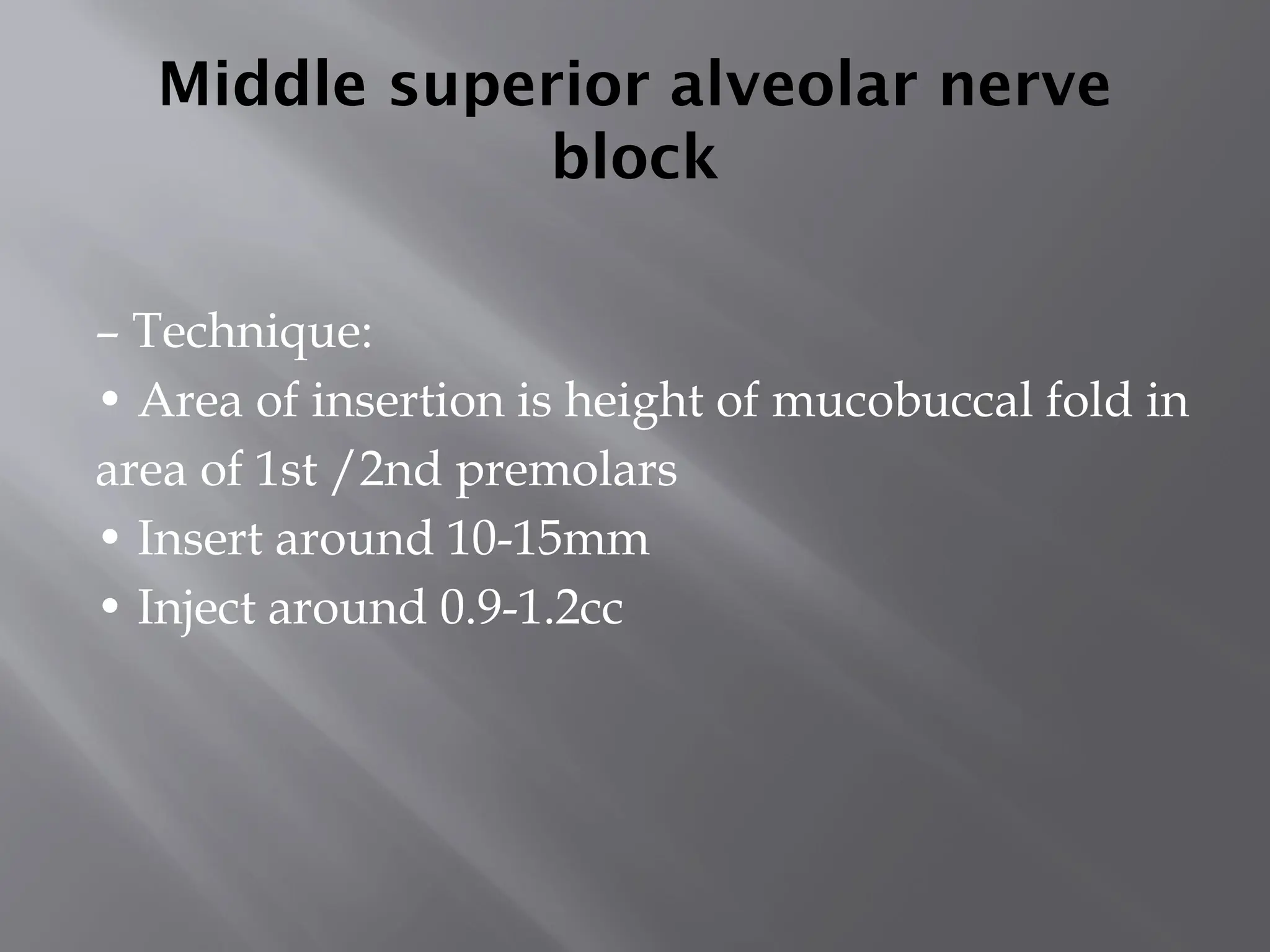 Middle superior alveolar nerve block

– Technique:
• Area of insertion is height of mucobuccal fold in area of 1st /2nd premolars
• Insert around 10-15mm
• Inject around 0.9-1.2cc